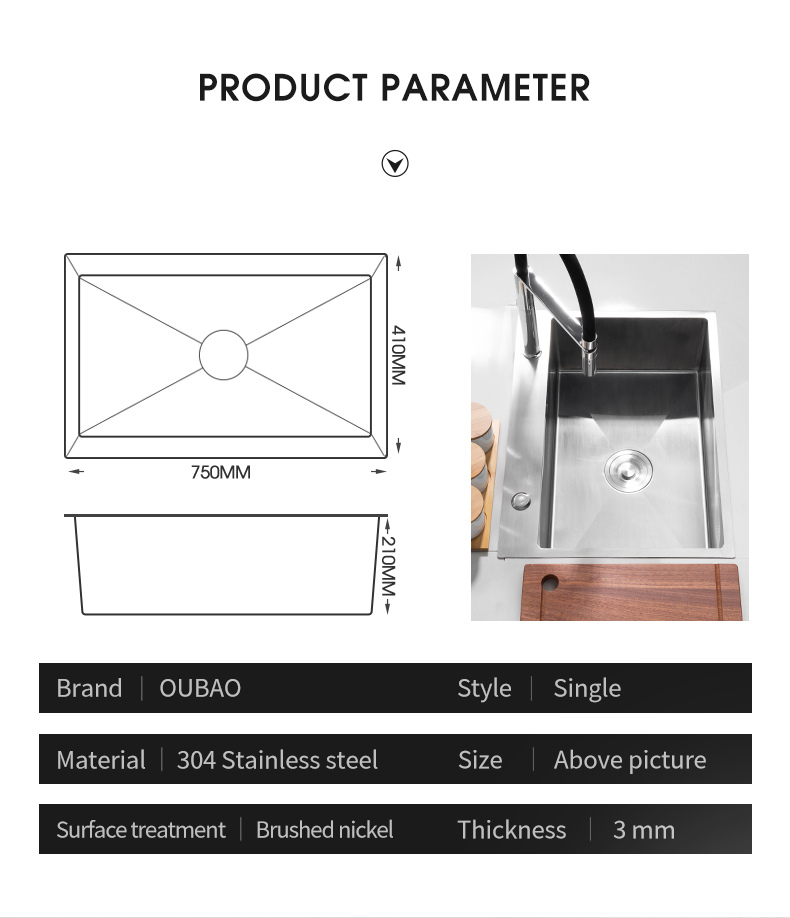 PRODUCT PARAMETER

410MM

750MM

210MM

| Brand | OUBAO | Style | Single |
|---|---|---|---|
| Material | 304 Stainless steel | Size | Above picture |
| Surface treatment | Brushed nickel | Thickness | 3 mm |